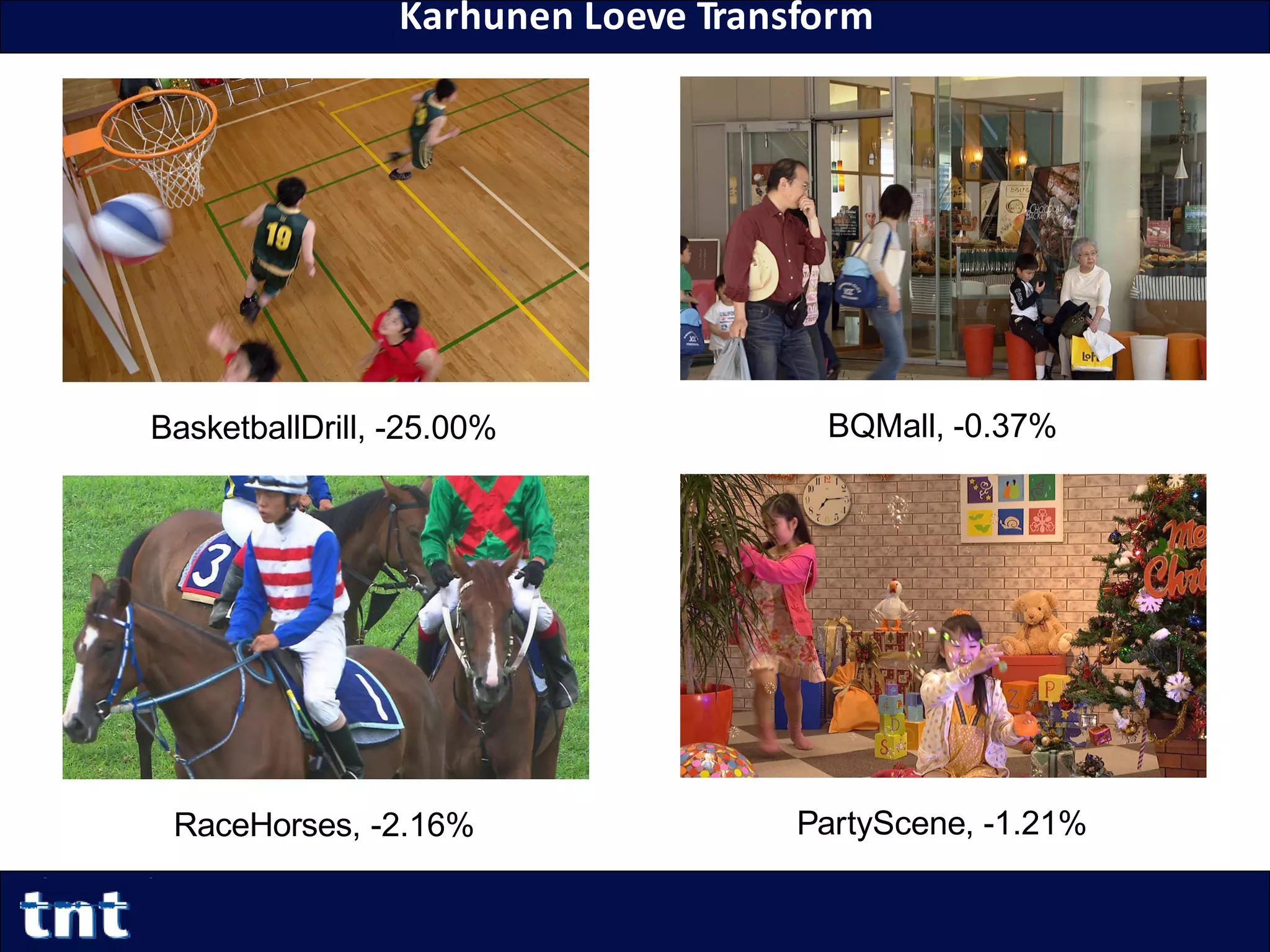 Karhunen Loeve Transform

BasketballDrill, -25.00%

BQMall, -0.37%

RaceHorses, -2.16%

PartyScene, -1.21%

tnt